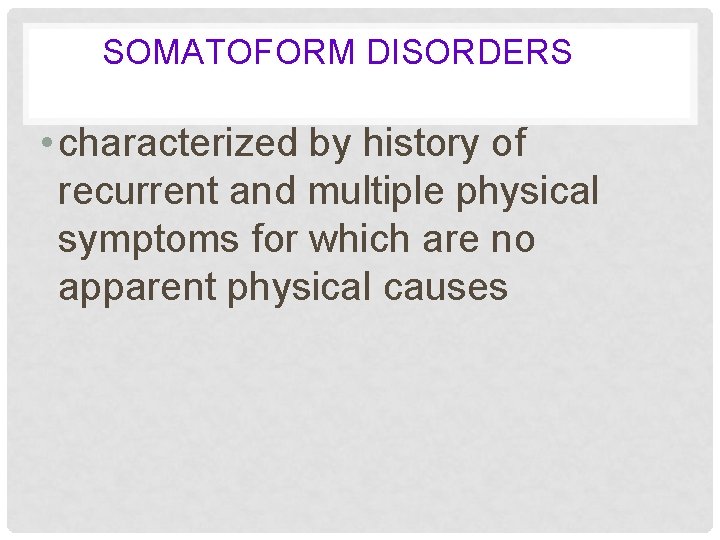 SOMATOFORM DISORDERS

• characterized by history of recurrent and multiple physical symptoms for which are no apparent physical causes